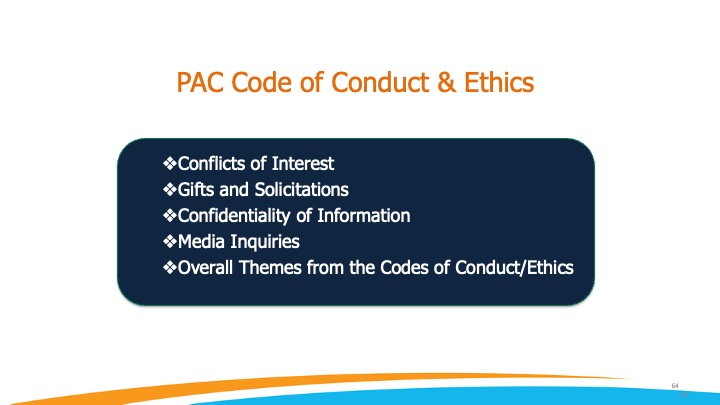 PAC Code of Conduct & Ethics

❖Conflicts of Interest
❖Gifts and Solicitations
❖Confidentiality of Information
❖Media Inquiries
❖Overall Themes from the Codes of Conduct/Ethics

64